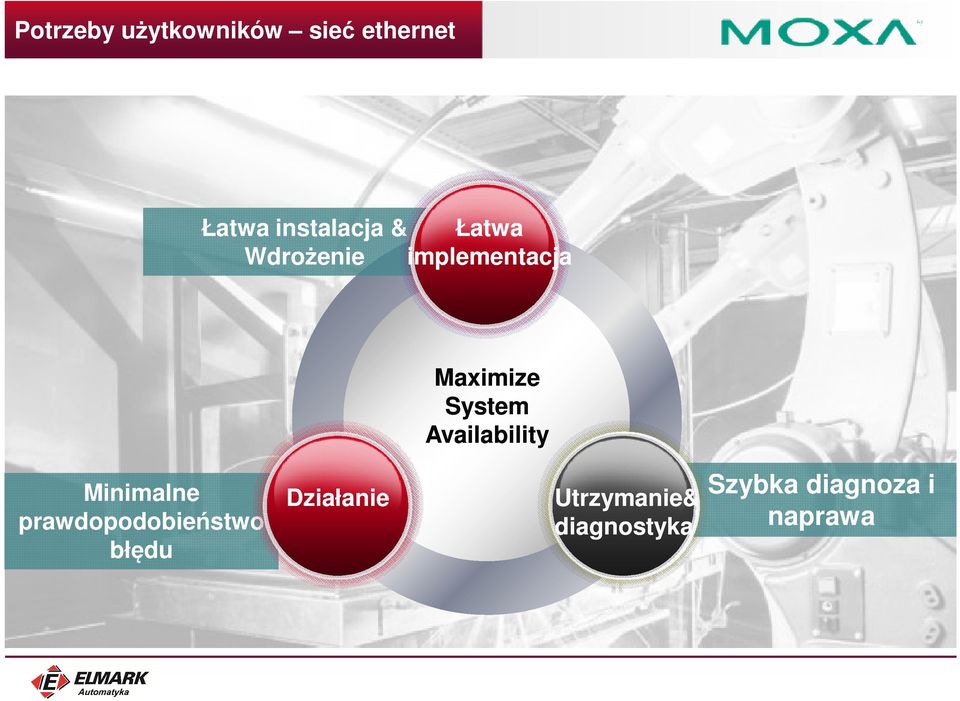 Potrzeby użytkowników – sieć ethernet

MOXA

Łatwa instalacja & Wdrożenie

Łatwa implementacja

Maximize System Availability

Minimalne prawdopodobieństwo błędu

Działanie

Utrzymanie& diagnostyka

Szybka diagnoza i naprawa

ELMARK Automatyka